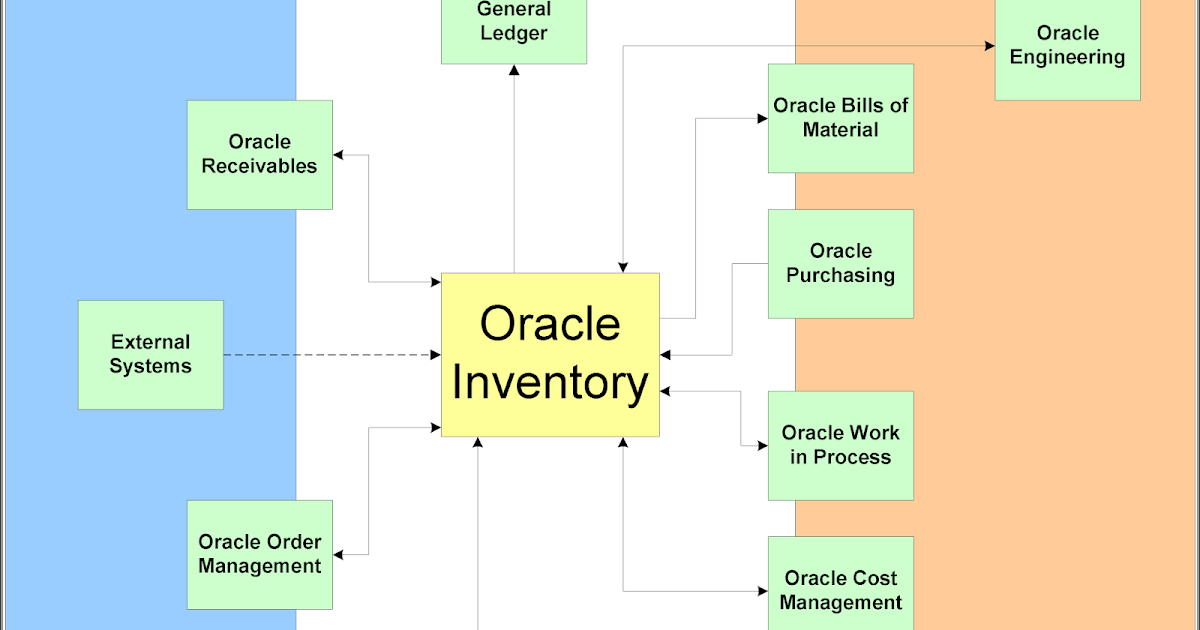 General Ledger

Oracle Engineering

Oracle Receivables

Oracle Bills of Material

Oracle Purchasing

External Systems

Oracle Inventory

Oracle Work in Process

Oracle Order Management

Oracle Cost Management